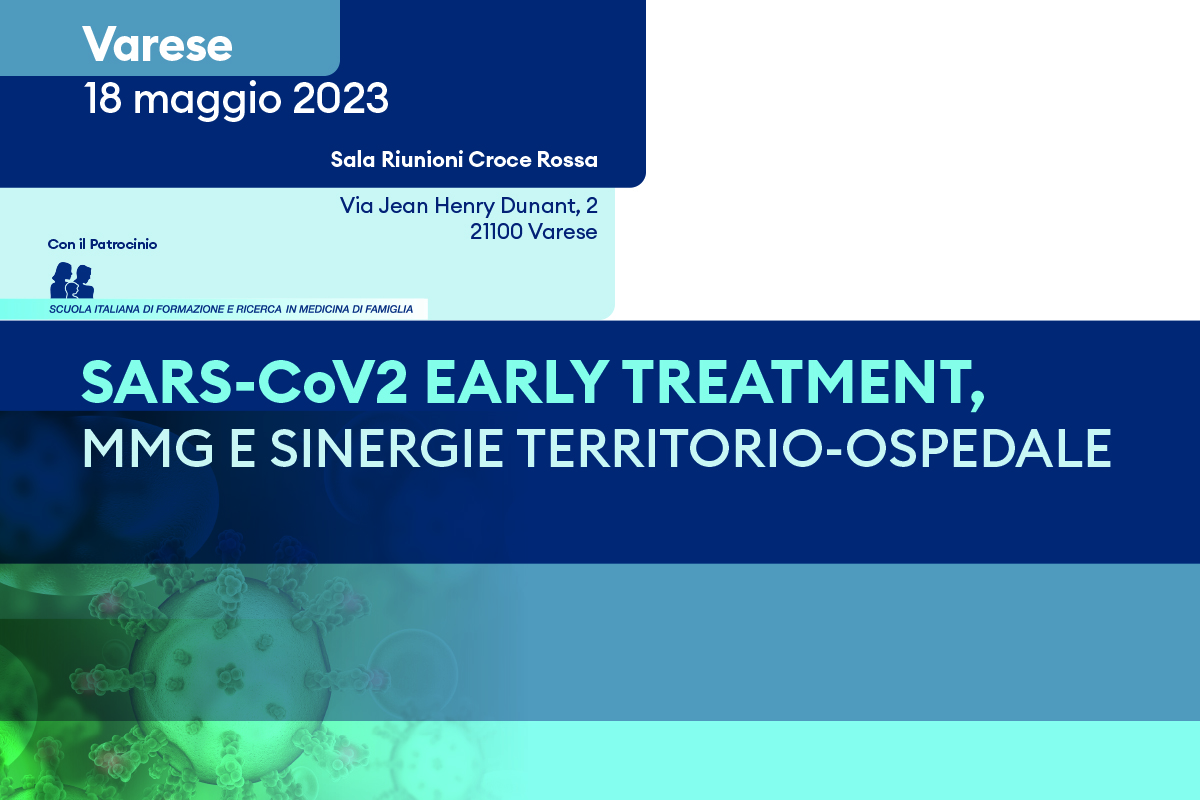 Varese
18 maggio 2023

Sala Riunioni Croce Rossa

Via Jean Henry Dunant, 2
21100 Varese

Con il Patrocinio

SCUOLA ITALIANA DI FORMAZIONE E RICERCA IN MEDICINA DI FAMIGLIA

SARS-CoV2 EARLY TREATMENT,
MMG E SINERGIE TERRITORIO-OSPEDALE